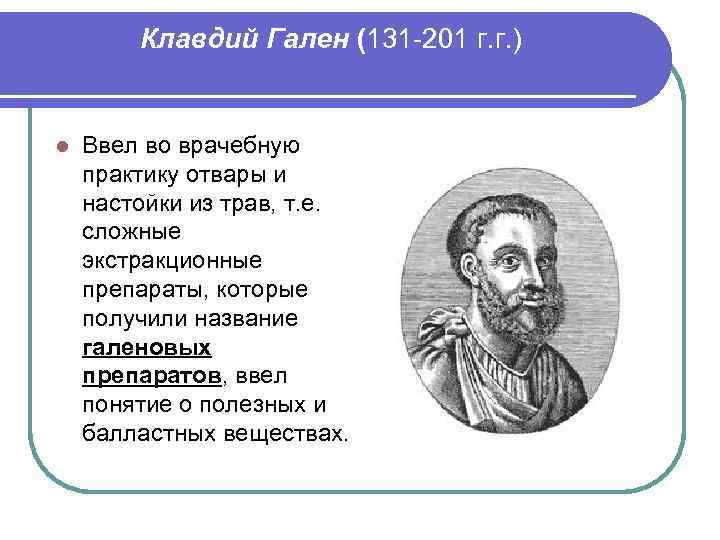 Клавдий Гален (131-201 г.г.)

Ввел во врачебную практику отвары и настойки из трав, т.е. сложные экстракционные препараты, которые получили название галеновых препаратов, ввел понятие о полезных и балластных веществах.